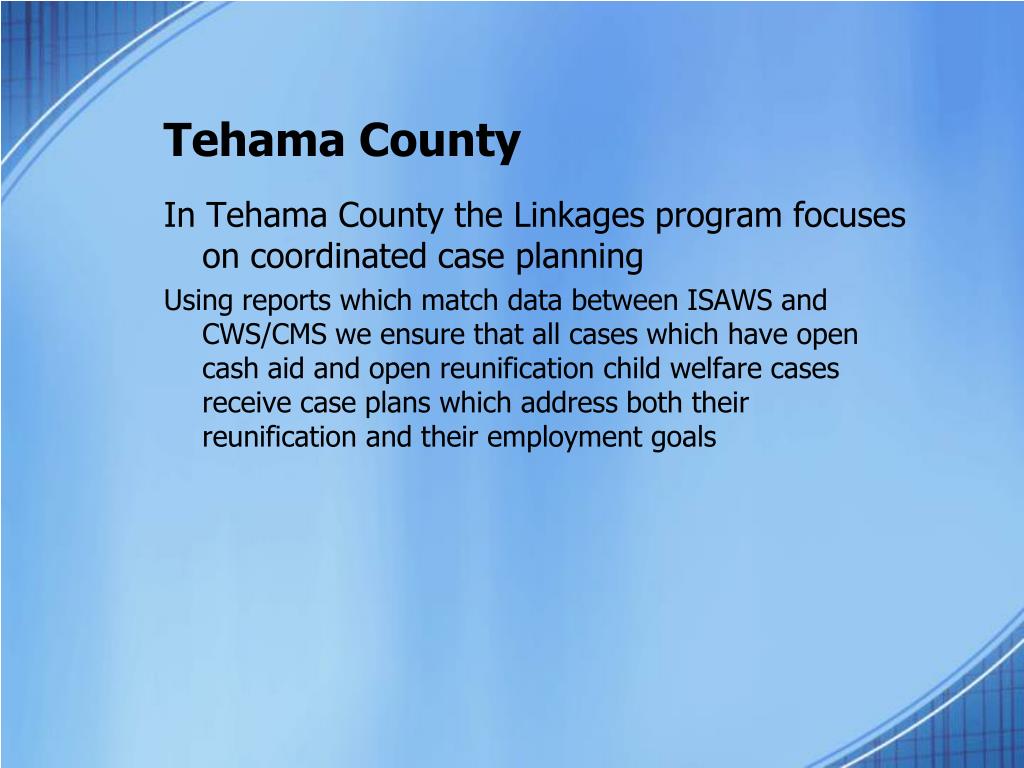 Tehama County

In Tehama County the Linkages program focuses on coordinated case planning

Using reports which match data between ISAWS and CWS/CMS we ensure that all cases which have open cash aid and open reunification child welfare cases receive case plans which address both their reunification and their employment goals